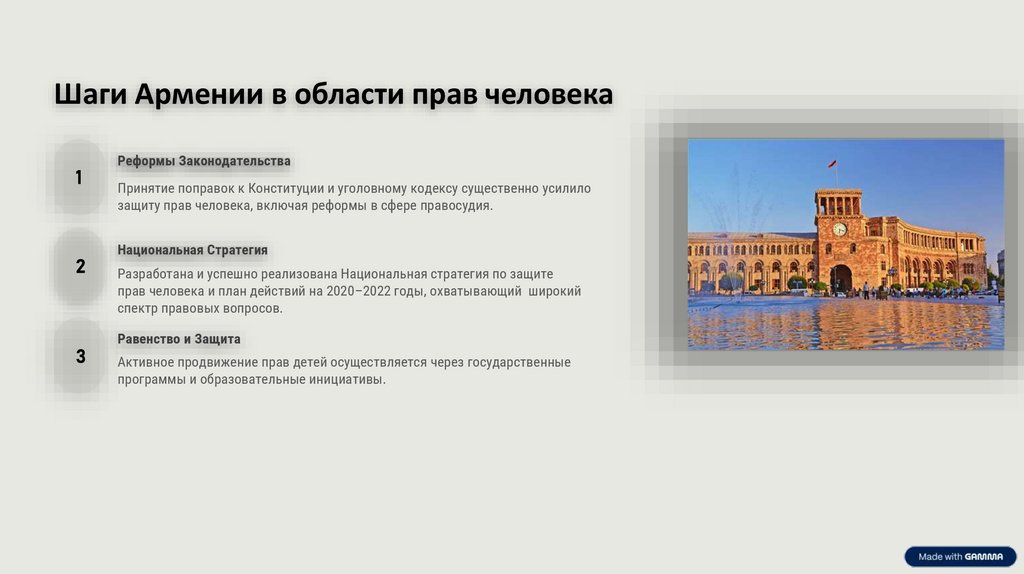 Шаги Армении в области прав человека

1

Реформы Законодательства

Принятие поправок к Конституции и уголовному кодексу существенно усилило защиту прав человека, включая реформы в сфере правосудия.

2

Национальная Стратегия

Разработана и успешно реализована Национальная стратегия по защите прав человека и план действий на 2020–2022 годы, охватывающий широкий спектр правовых вопросов.

3

Равенство и Защита

Активное продвижение прав детей осуществляется через государственные программы и образовательные инициативы.

Made with GAMMA